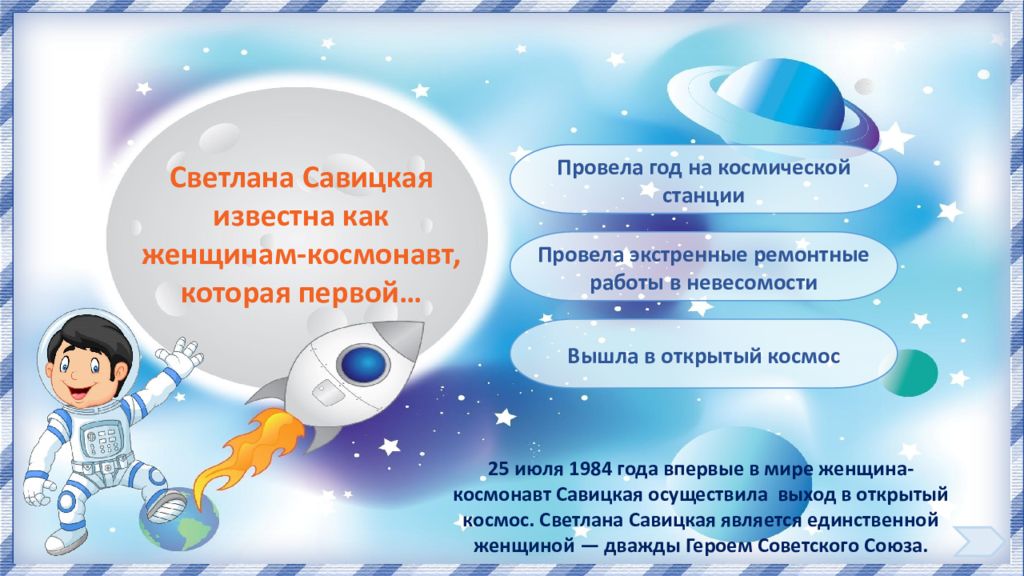 Светлана Савицкая известна как женщинам-космонавт, которая первой…

Провела год на космической станции

Провела экстренные ремонтные работы в невесомости

Вышла в открытый космос

25 июля 1984 года впервые в мире женщина-космонавт Савицкая осуществила выход в открытый космос. Светлана Савицкая является единственной женщиной — дважды Героем Советского Союза.